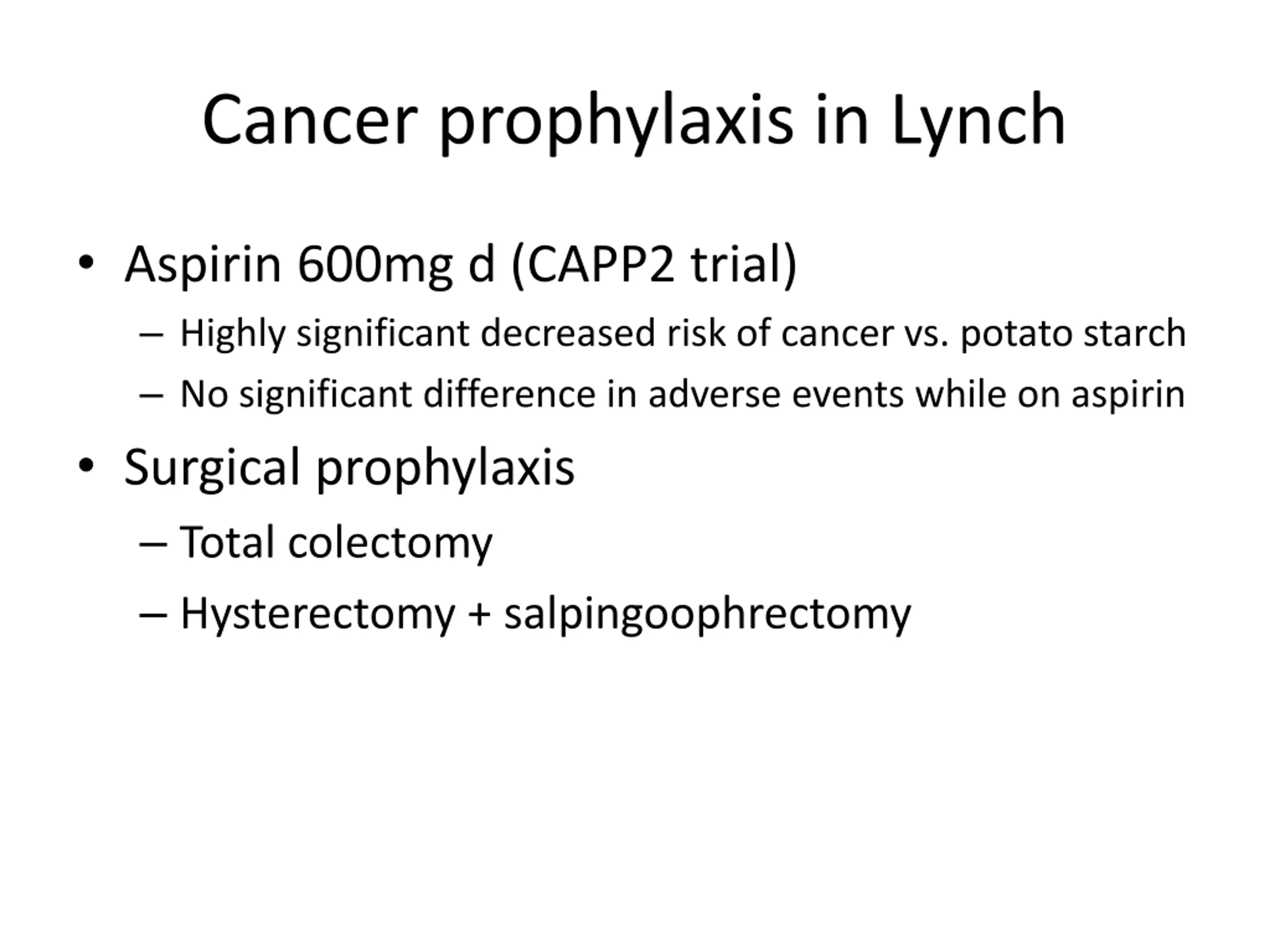 Cancer prophylaxis in Lynch

• Aspirin 600mg d (CAPP2 trial)
– Highly significant decreased risk of cancer vs. potato starch
– No significant difference in adverse events while on aspirin
• Surgical prophylaxis
– Total colectomy
– Hysterectomy + salpingoophrectomy